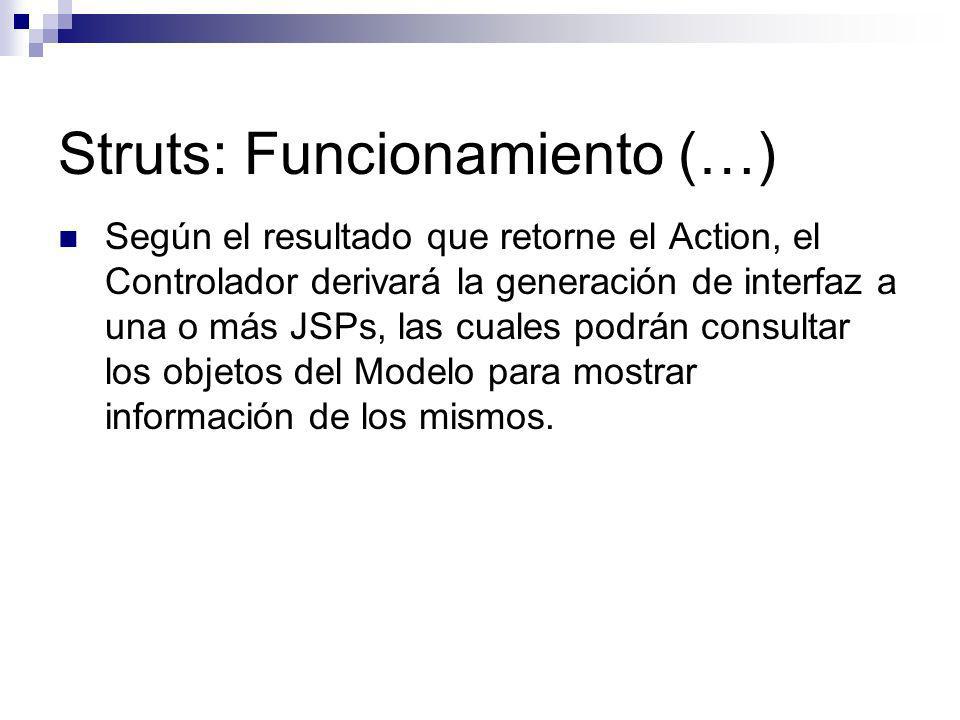 Struts: Funcionamiento (…)

Según el resultado que retorne el Action, el Controlador derivará la generación de interfaz a una o más JSPs, las cuales podrán consultar los objetos del Modelo para mostrar información de los mismos.